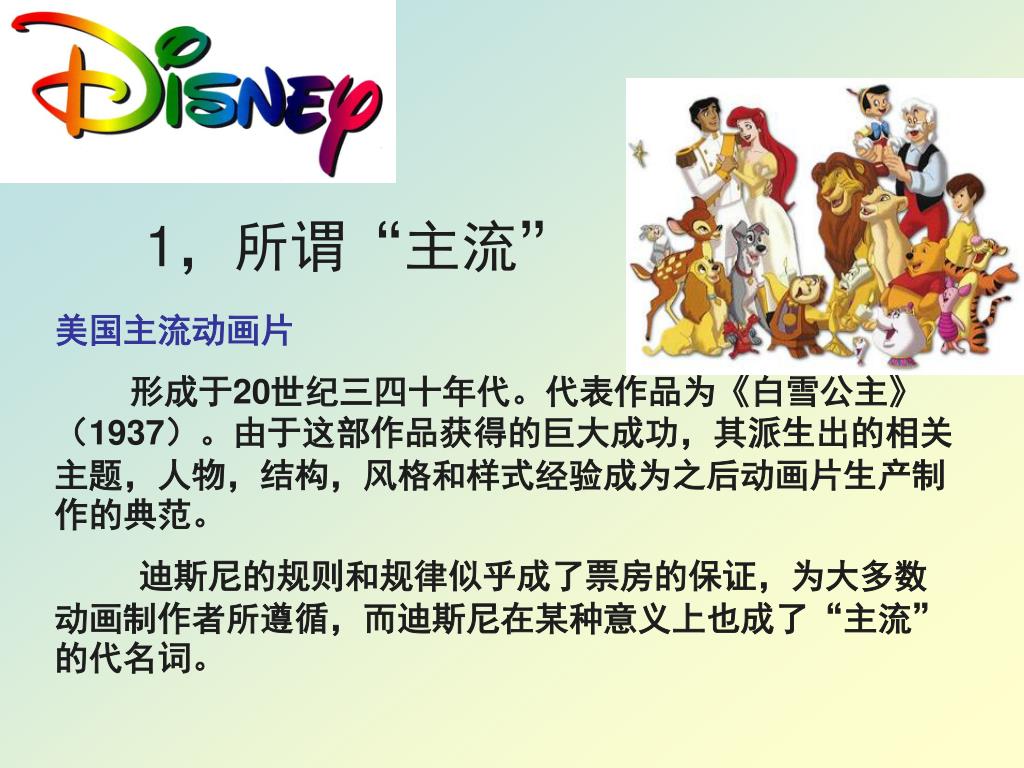 DISNEY

1，所谓“主流”

美国主流动画片

形成于20世纪三四十年代。代表作品为《白雪公主》（1937）。由于这部作品获得的巨大成功，其派生出的相关主题，人物，结构，风格和样式经验成为之后动画片生产制作的典范。

迪斯尼的规则和规律似乎成了票房的保证，为大多数动画制作者所遵循，而迪斯尼在某种意义上也成了“主流”的代名词。